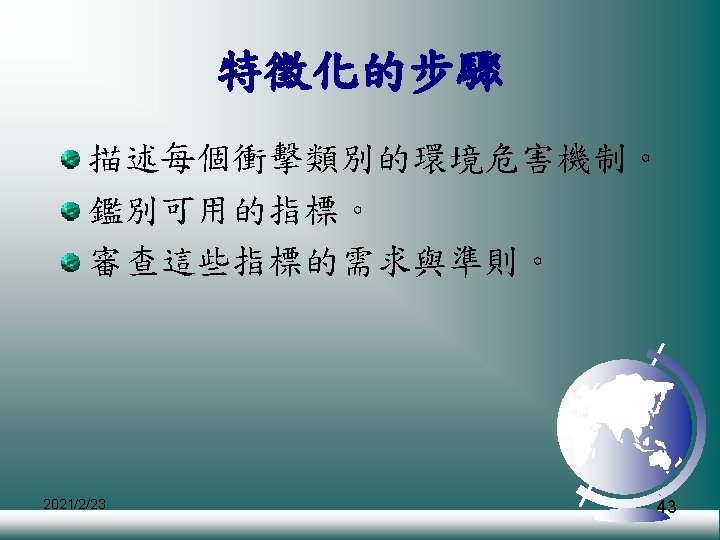 特徵化的步驟

描述每個衝擊類別的環境危害機制。

鑑別可用的指標。

審查這些指標的需求與準則。

2021/2/23

43